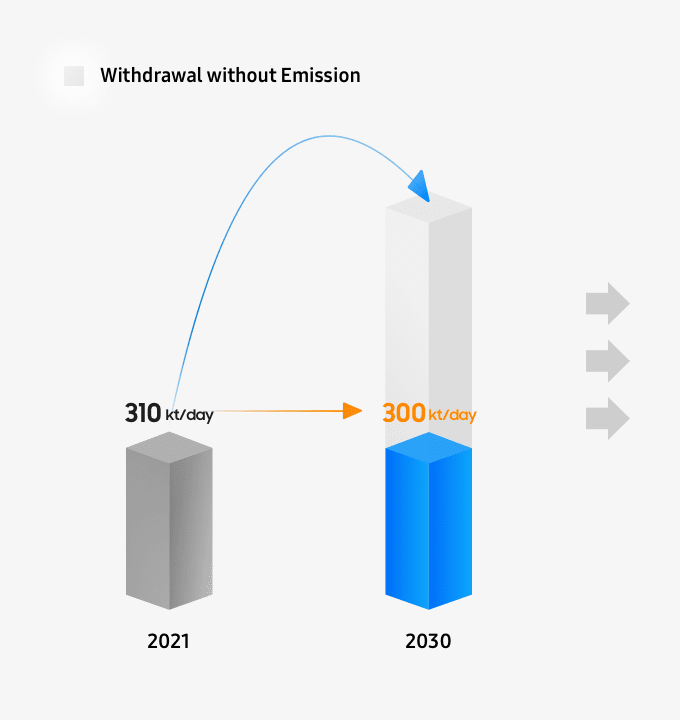 Withdrawal without Emission

310 kt/day

300 kt/day

2021

2030